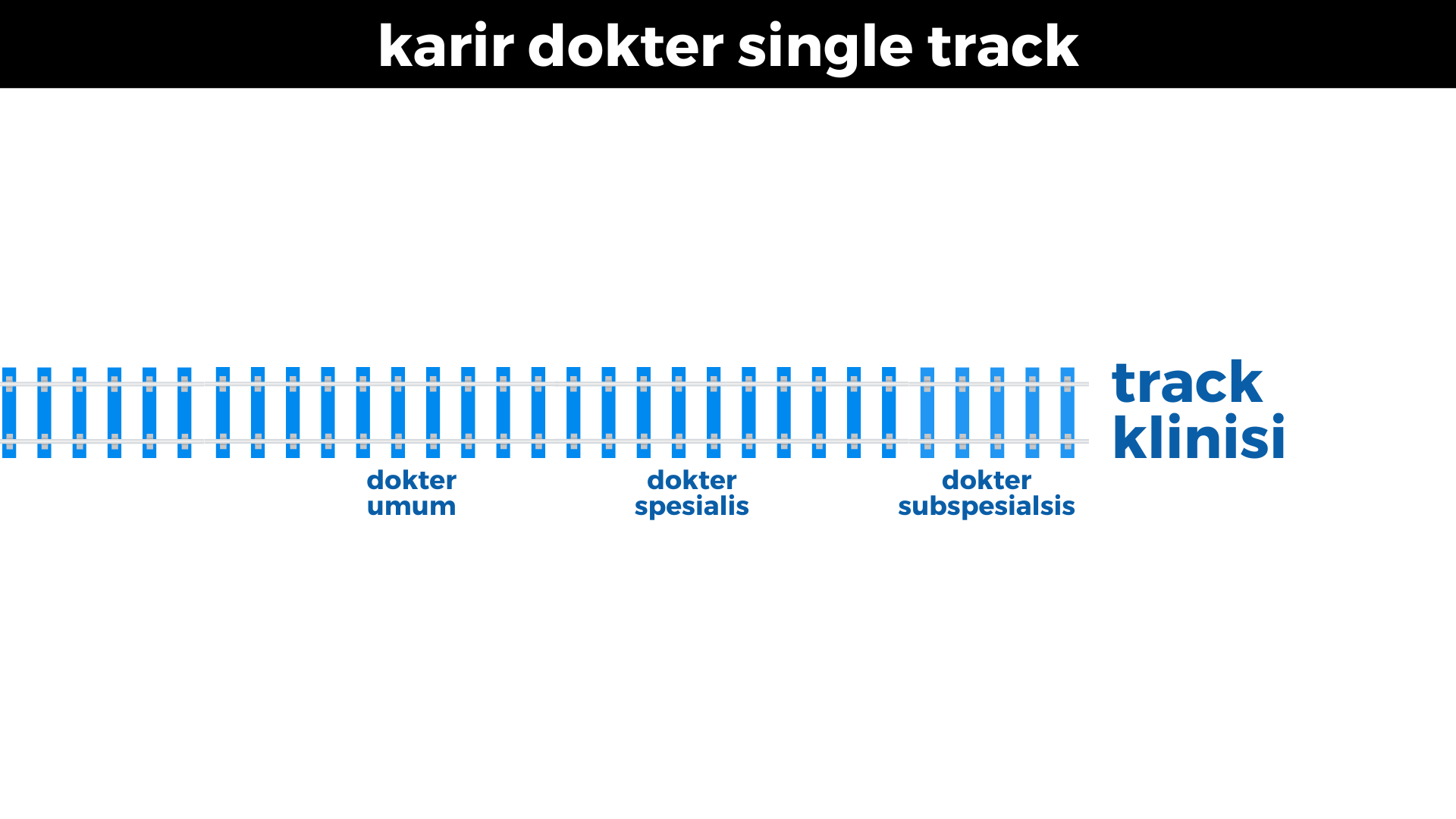 karir dokter single track

track klinisi

dokter umum

dokter spesialis

dokter subspesialsis